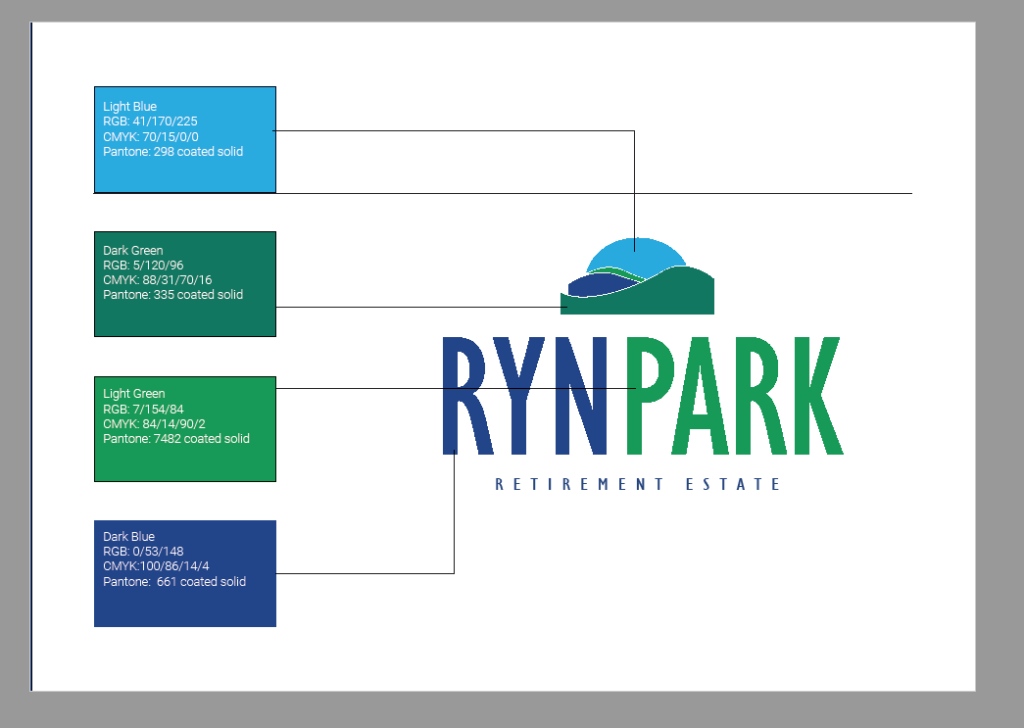 Light Blue
RGB: 41/170/225
CMYK: 70/15/0/0
Pantone: 298 coated solid

Dark Green
RGB: 5/120/96
CMYK: 88/31/70/16
Pantone: 335 coated solid

Light Green
RGB: 7/154/84
CMYK: 84/14/90/2
Pantone: 7482 coated solid

Dark Blue
RGB: 0/53/148
CMYK:100/86/14/4
Pantone: 661 coated solid

RYNPARK

RETIREMENT ESTATE